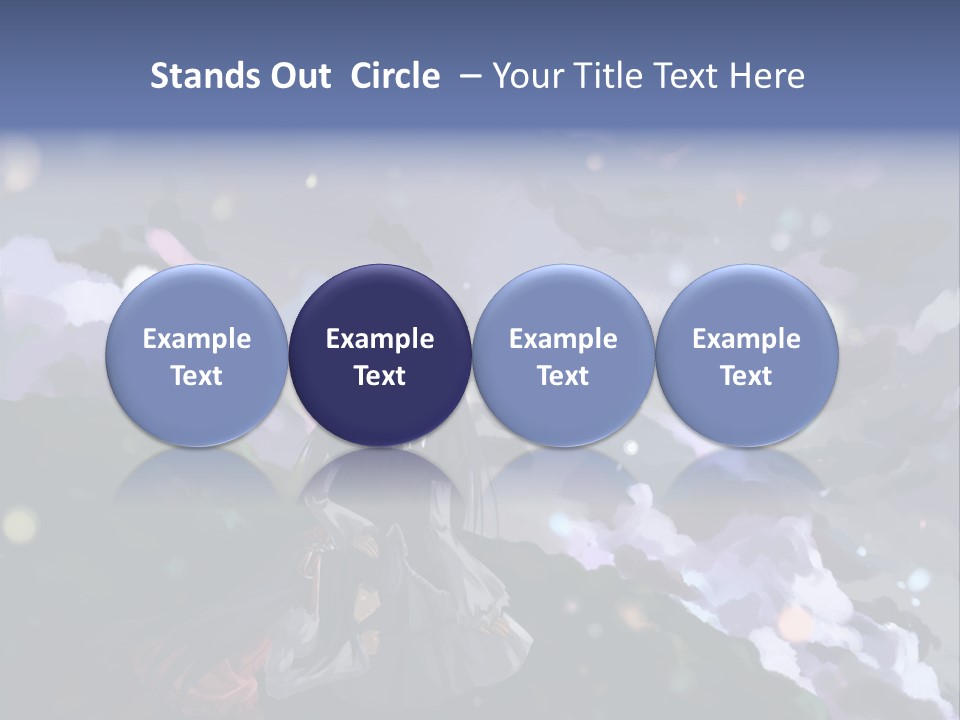 Stands Out Circle – Your Title Text Here

Example Text

Example Text

Example Text

Example Text